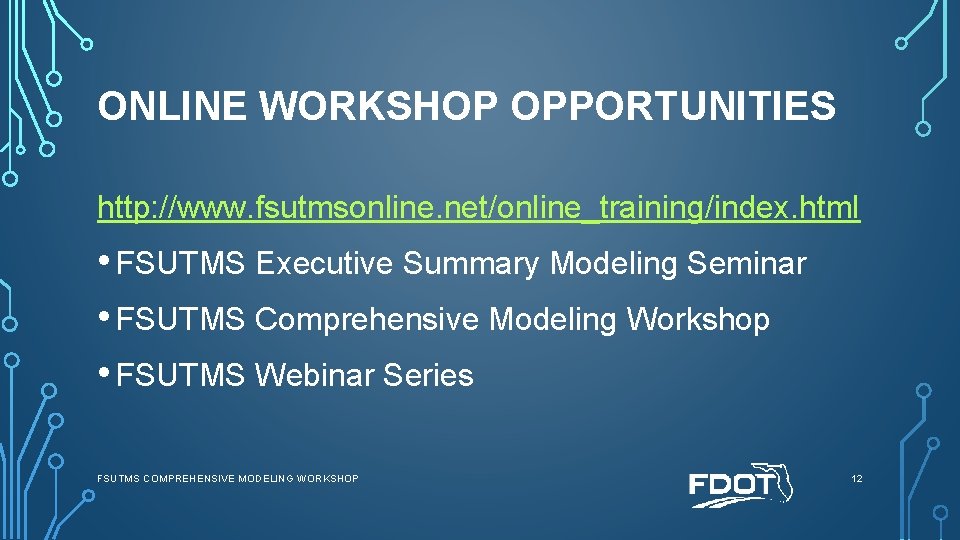 ONLINE WORKSHOP OPPORTUNITIES

http://www.fsutmsonline.net/online_training/index.html

• FSUTMS Executive Summary Modeling Seminar

• FSUTMS Comprehensive Modeling Workshop

• FSUTMS Webinar Series

FSUTMS COMPREHENSIVE MODELING WORKSHOP

FDOT

12